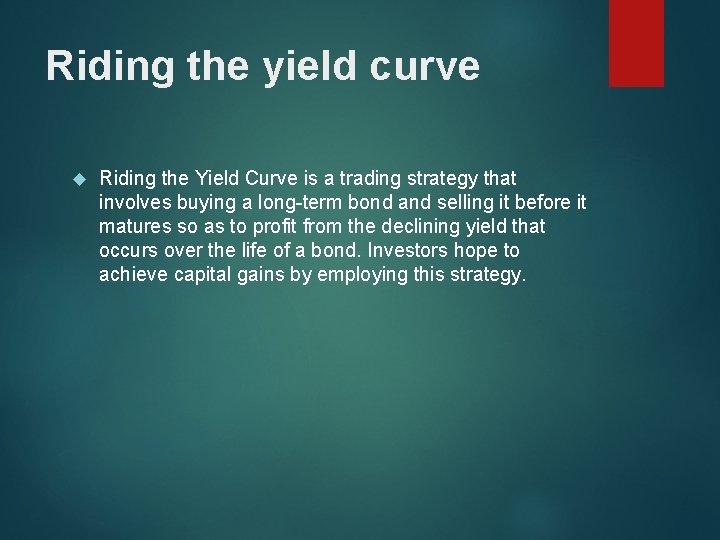 Riding the yield curve

Riding the Yield Curve is a trading strategy that involves buying a long-term bond and selling it before it matures so as to profit from the declining yield that occurs over the life of a bond. Investors hope to achieve capital gains by employing this strategy.